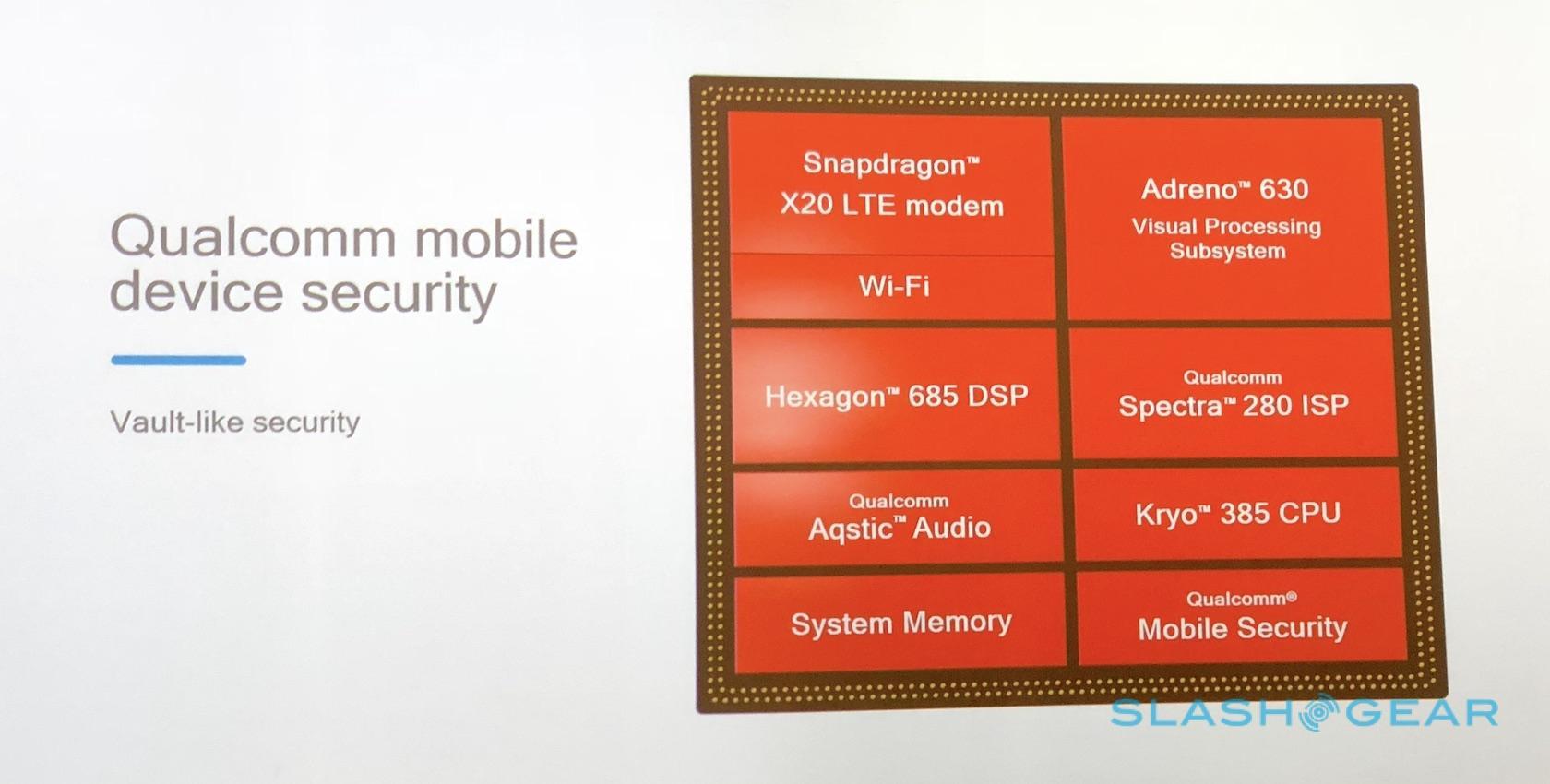 Qualcomm mobile device security

Vault-like security

Snapdragon™ X20 LTE modem

Wi-Fi

Adreno™ 630 Visual Processing Subsystem

Hexagon™ 685 DSP

Qualcomm Spectra™ 280 ISP

Qualcomm Aqstic™ Audio

Kryo™ 385 CPU

System Memory

Qualcomm® Mobile Security

SLASHGEAR